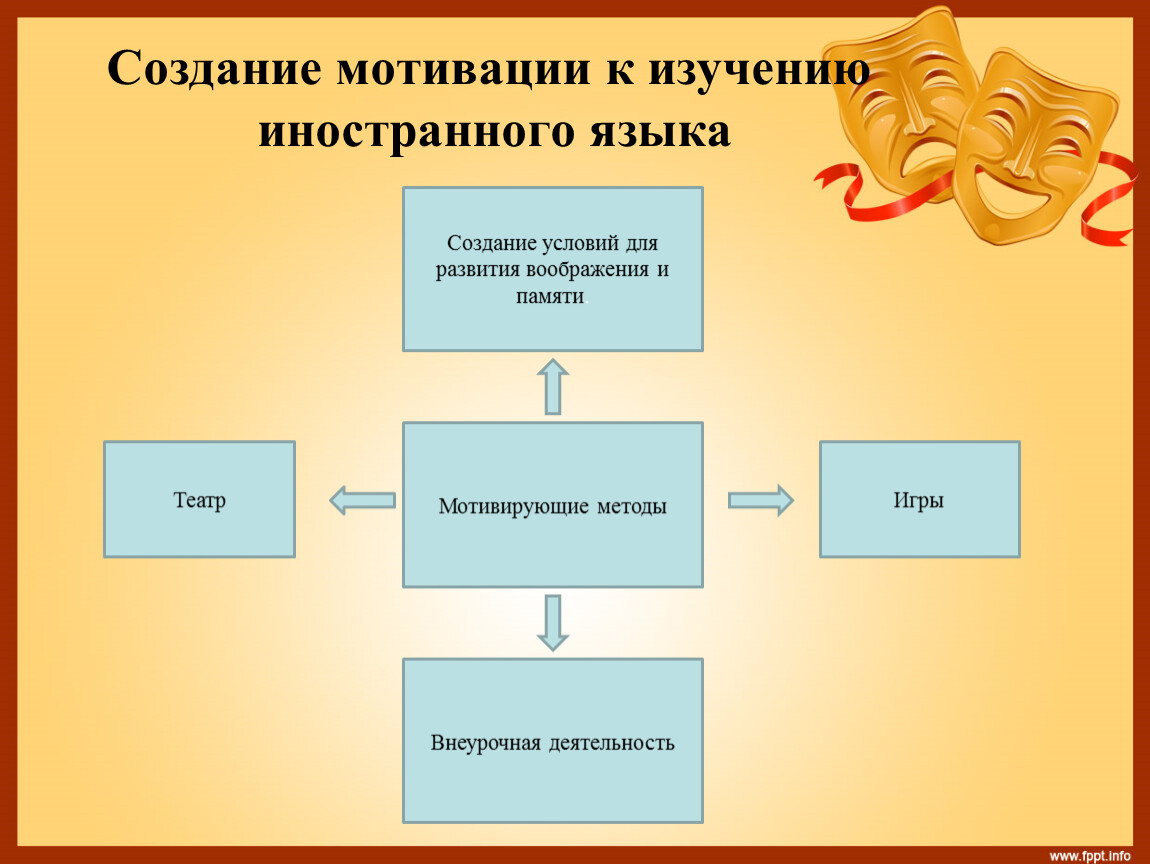 Создание мотивации к изучению иностранного языка

Создание условий для развития воображения и памяти.

Театр

Мотивирующие методы

Игры

Внеурочная деятельность

www.fppt.info